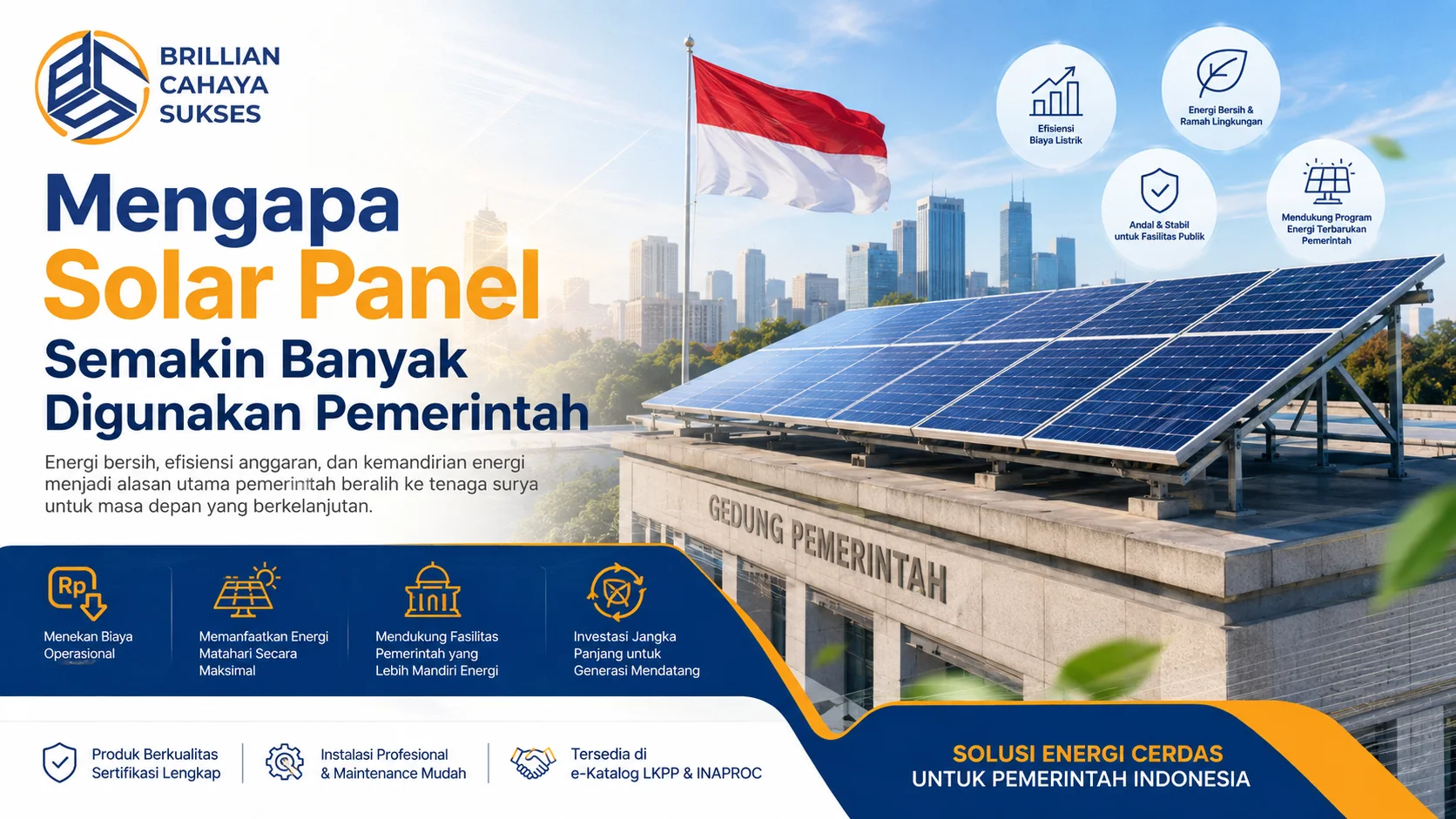 BRILLIAN CAHAYA SUKSES

Mengapa Solar Panel Semakin Banyak Digunakan Pemerintah

Energi bersih, efisiensi anggaran, dan kemandirian energi menjadi alasan utama pemerintah beralih ke tenaga surya untuk masa depan yang berkelanjutan.

Efisiensi Biaya Listrik

Energi Bersih & Ramah Lingkungan

Andal & Stabil untuk Fasilitas Publik

Mendukung Program Energi Terbarukan Pemerintah

GEDUNG PEMERINTAH

Rp

Menekan Biaya Operasional

Memanfaatkan Energi Matahari Secara Maksimal

Mendukung Fasilitas Pemerintah yang Lebih Mandiri Energi

Investasi Jangka Panjang untuk Generasi Mendatang

Produk Berkualitas Sertifikasi Lengkap

Instalasi Profesional & Maintenance Mudah

Tersedia di e-Katalog LKPP & INAPROC

SOLUSI ENERGI CERDAS UNTUK PEMERINTAH INDONESIA